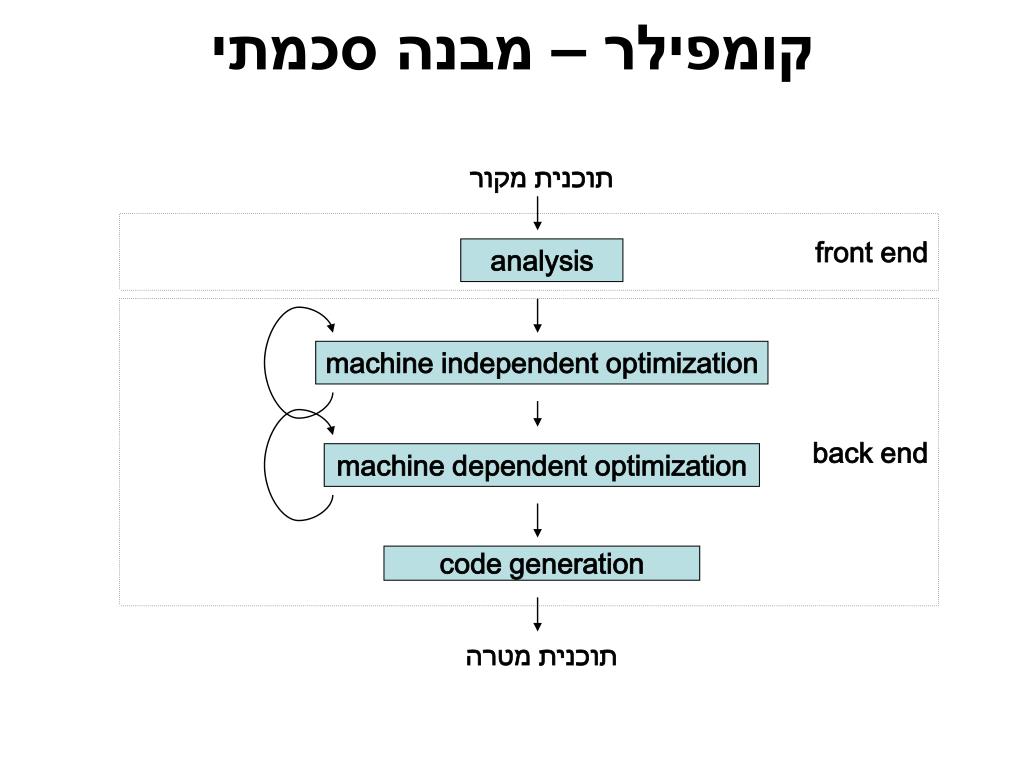 קומפילר – מבנה סכמתי

תוכנית מקור

analysis

front end

machine independent optimization

machine dependent optimization

back end

code generation

תוכנית מטרה